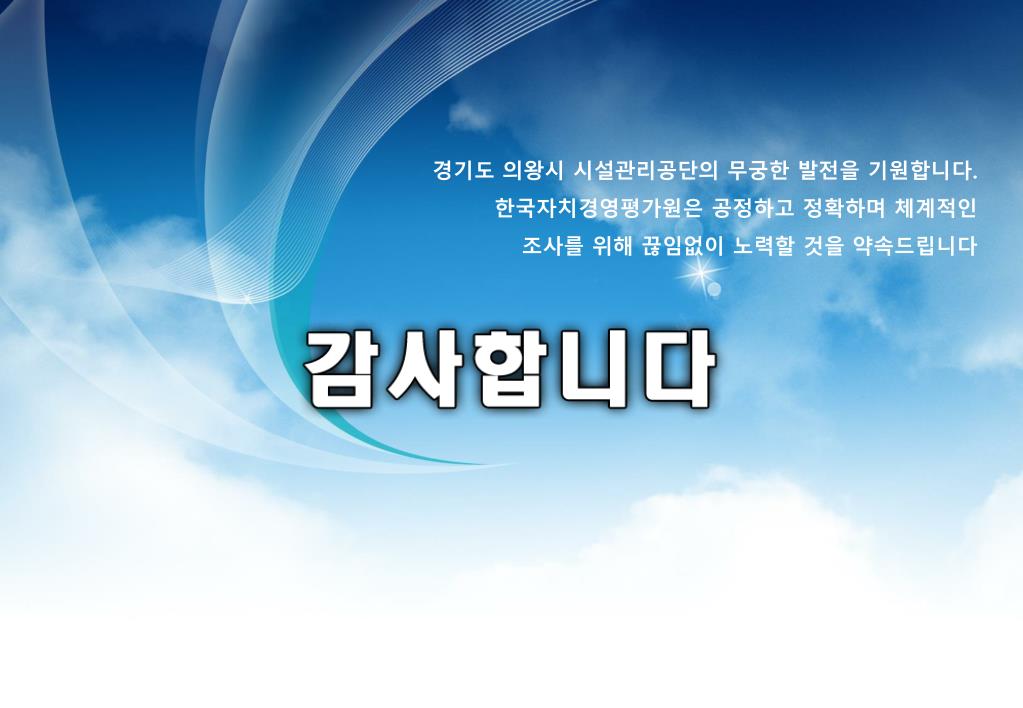 경기도 의왕시 시설관리공단의 무궁한 발전을 기원합니다.
한국자치경영평가원은 공정하고 정확하며 체계적인 조사를 위해 끊임없이 노력할 것을 약속드립니다

감사합니다